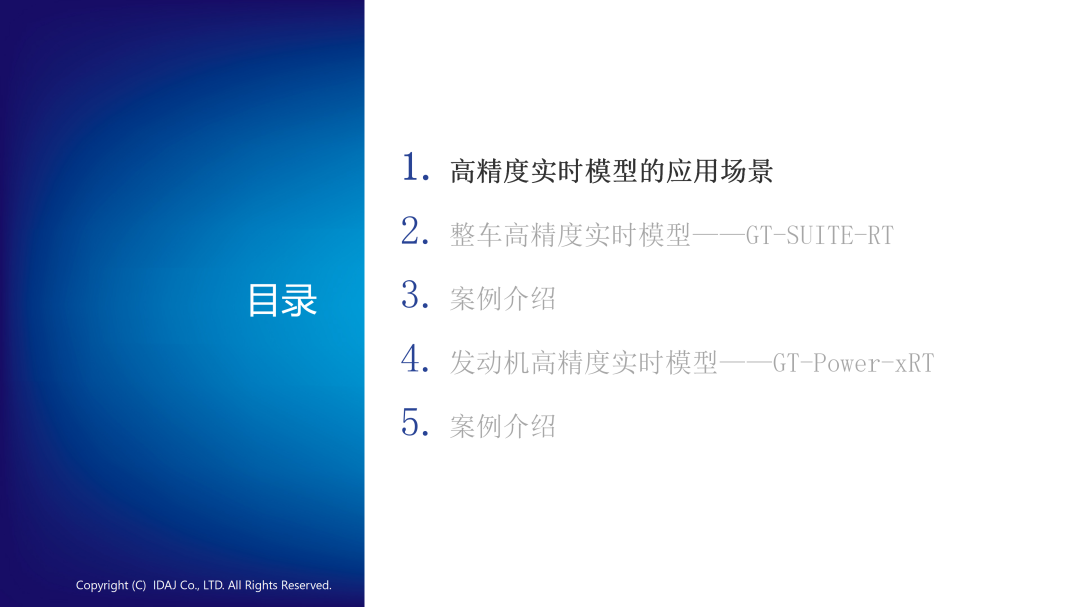 目录

1. 高精度实时模型的应用场景
2. 整车高精度实时模型——GT-SUITE-RT
3. 案例介绍
4. 发动机高精度实时模型——GT-Power-xRT
5. 案例介绍

Copyright (C) IDAJ Co., LTD. All Rights Reserved.